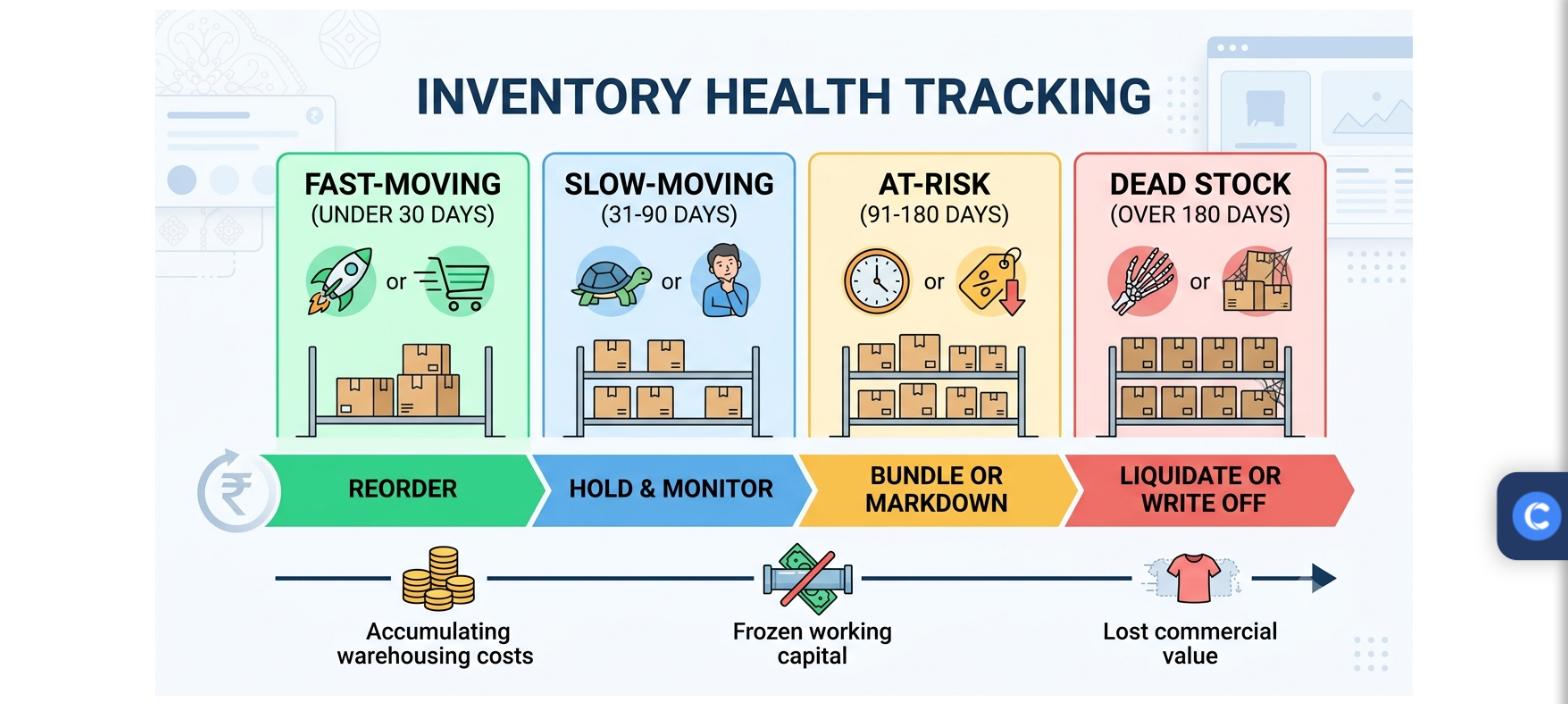 INVENTORY HEALTH TRACKING

FAST-MOVING
(UNDER 30 DAYS)
or

SLOW-MOVING
(31-90 DAYS)
or

AT-RISK
(91-180 DAYS)
or

DEAD STOCK
(OVER 180 DAYS)
or

₹

REORDER

HOLD & MONITOR

BUNDLE OR MARKDOWN

LIQUIDATE OR WRITE OFF

Accumulating warehousing costs

Frozen working capital

Lost commercial value